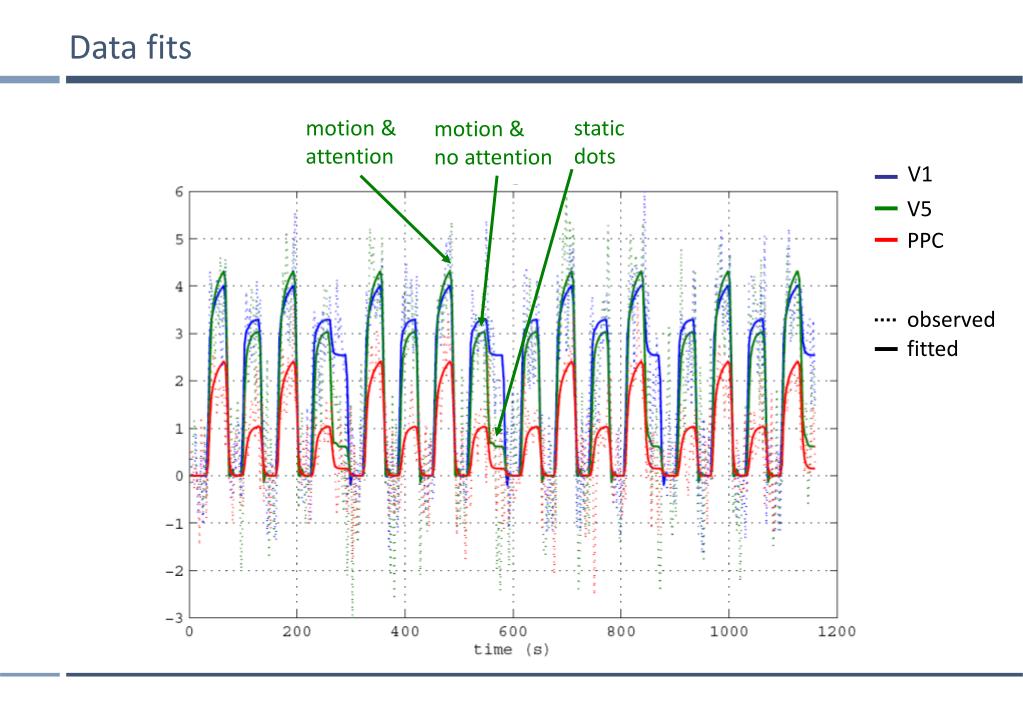 Data fits

motion & attention

motion & no attention

static dots

V1
V5
PPC

observed
fitted

6
5
4
3
2
1
0
−1
−2
−3

0
200
400
600
800
1000
1200
time (s)